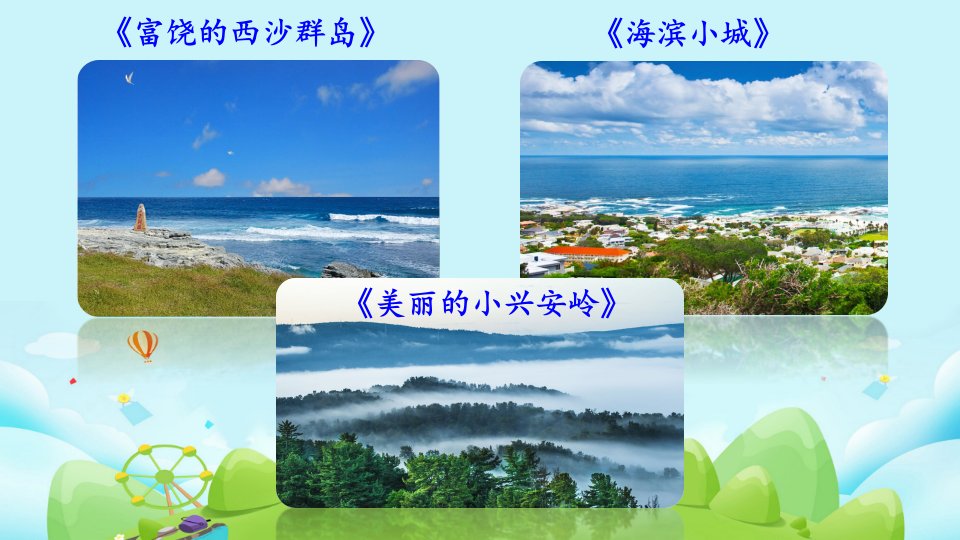 《富饶的西沙群岛》

《海滨小城》

《美丽的小兴安岭》